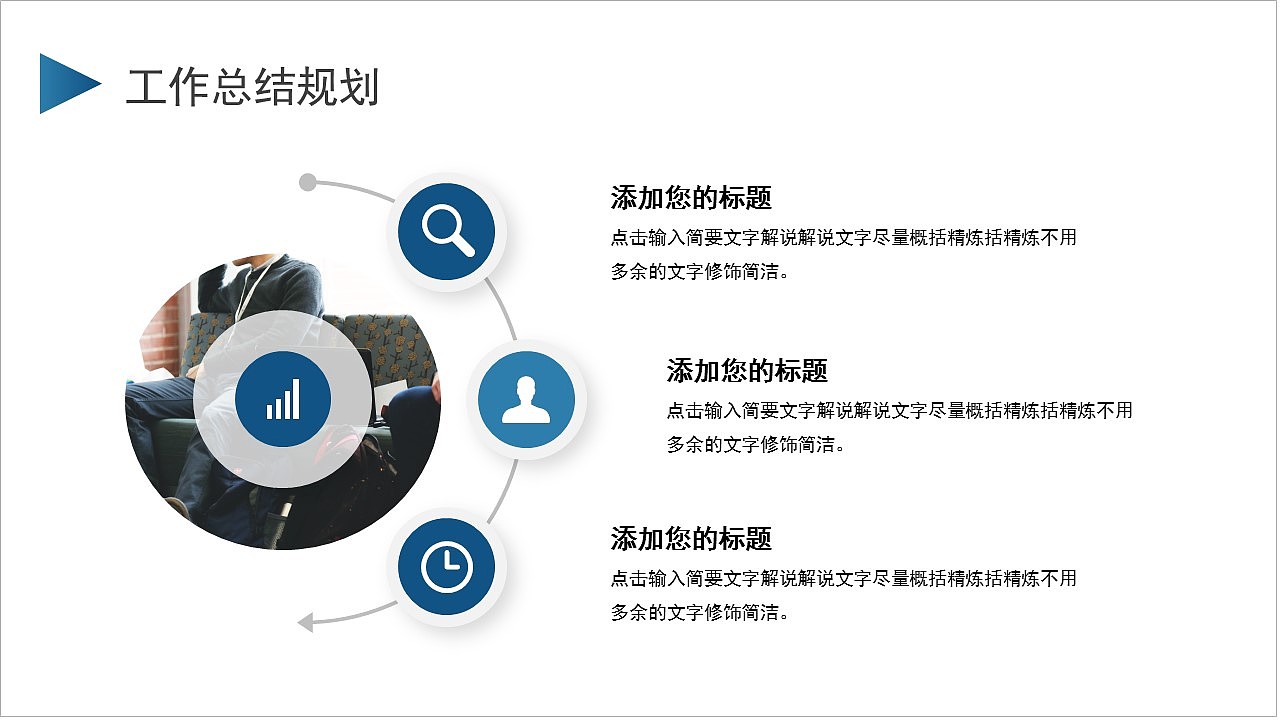 工作总结规划

添加您的标题

点击输入简要文字解说解说文字尽量概括精炼括精炼不用多余的文字修饰简洁。

添加您的标题

点击输入简要文字解说解说文字尽量概括精炼括精炼不用多余的文字修饰简洁。

添加您的标题

点击输入简要文字解说解说文字尽量概括精炼括精炼不用多余的文字修饰简洁。